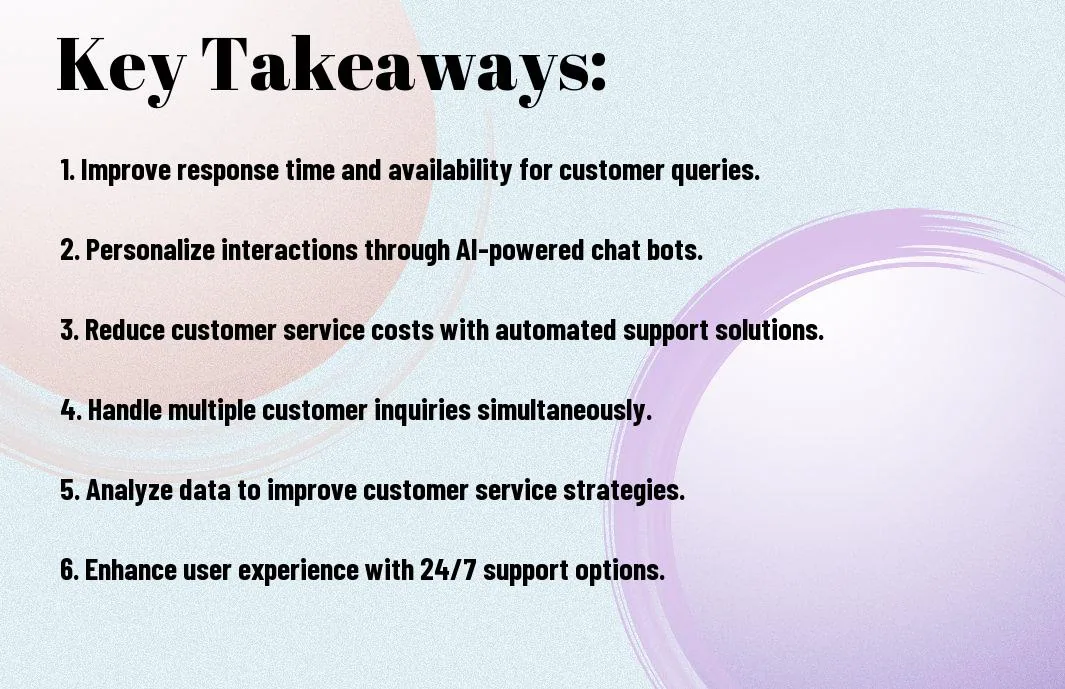 Key Takeaways:

1. Improve response time and availability for customer queries.

2. Personalize interactions through AI-powered chat bots.

3. Reduce customer service costs with automated support solutions.

4. Handle multiple customer inquiries simultaneously.

5. Analyze data to improve customer service strategies.

6. Enhance user experience with 24/7 support options.